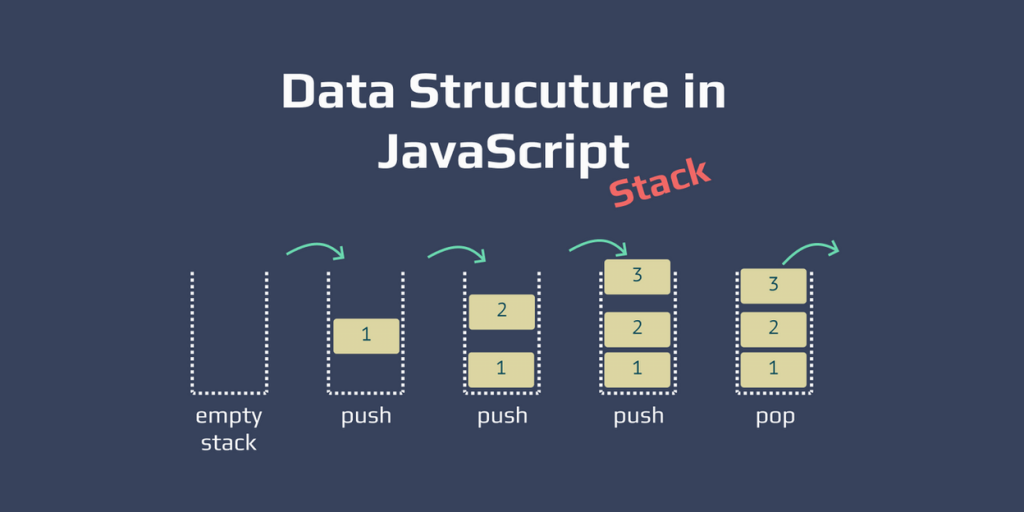 Data Strucuture in JavaScript

Stack

1

2

1

3

2

1

3

2

1

empty stack

push

push

push

pop